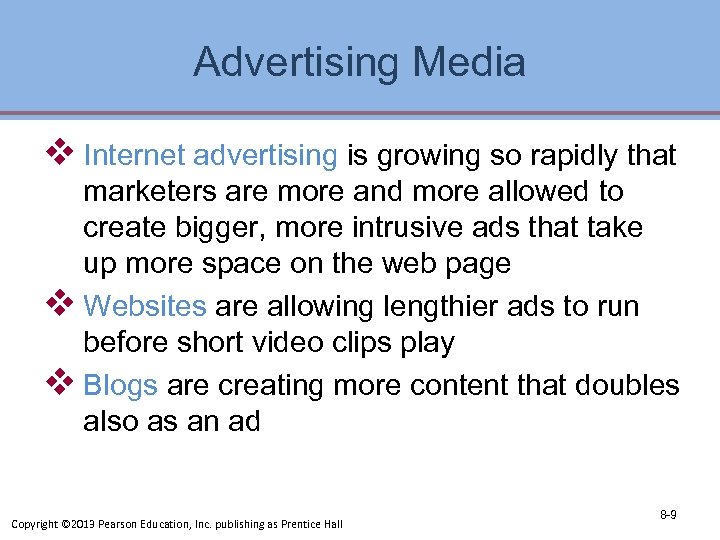 Advertising Media

❖ Internet advertising is growing so rapidly that marketers are more and more allowed to create bigger, more intrusive ads that take up more space on the web page

❖ Websites are allowing lengthier ads to run before short video clips play

❖ Blogs are creating more content that doubles also as an ad

Copyright ©2013 Pearson Education, Inc. publishing as Prentice Hall

8-9